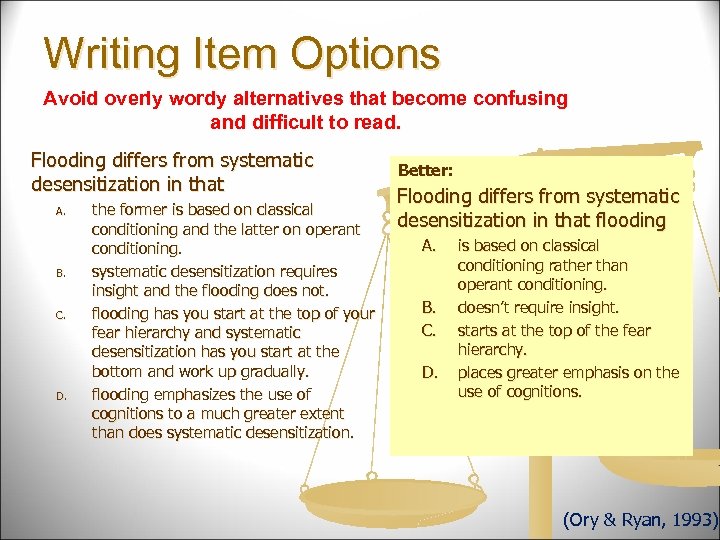 Writing Item Options

Avoid overly wordy alternatives that become confusing and difficult to read.

Flooding differs from systematic desensitization in that

A. the former is based on classical conditioning and the latter on operant conditioning.

B. systematic desensitization requires insight and the flooding does not.

C. flooding has you start at the top of your fear hierarchy and systematic desensitization has you start at the bottom and work up gradually.

D. flooding emphasizes the use of cognitions to a much greater extent than does systematic desensitization.

Better:

Flooding differs from systematic desensitization in that flooding

A. is based on classical conditioning rather than operant conditioning.

B. doesn't require insight.

C. starts at the top of the fear hierarchy.

D. places greater emphasis on the use of cognitions.

(Ory & Ryan, 1993)